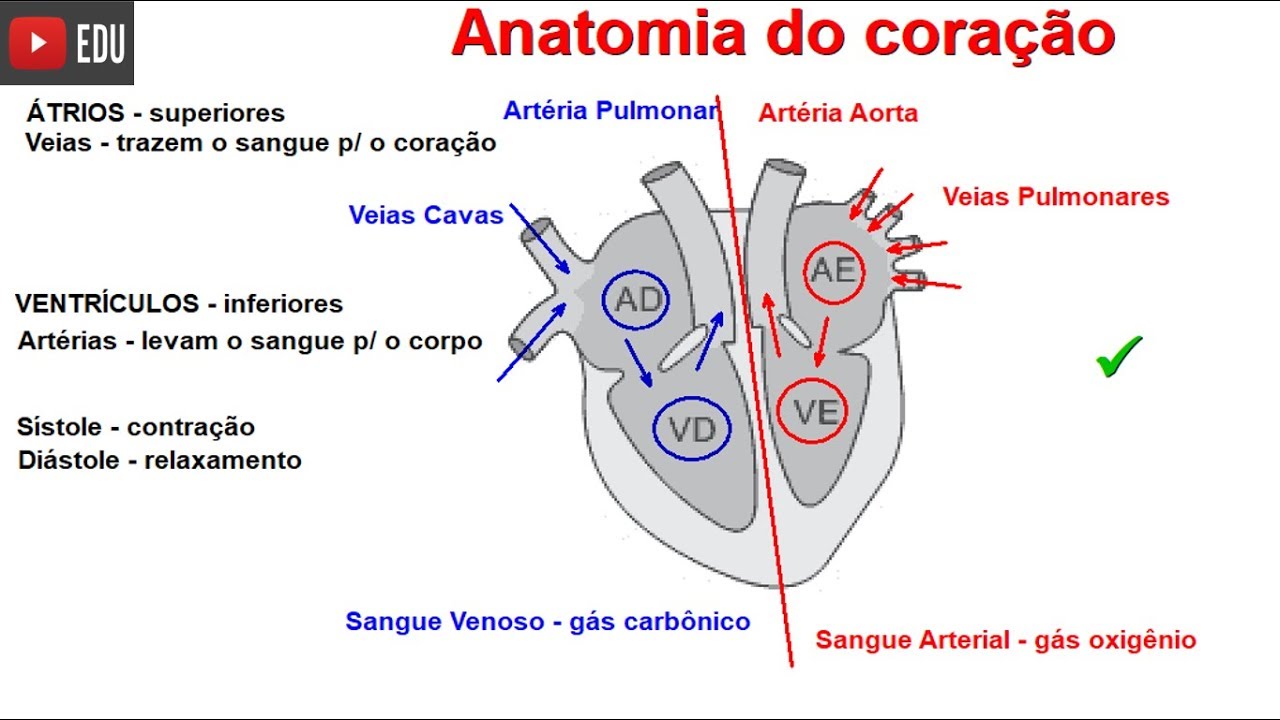 EDU

Anatomia do coração

ÁTRIOS - superiores
Veias - trazem o sangue p/ o coração

VENTRÍCULOS - inferiores
Artérias - levam o sangue p/ o corpo

Sístole - contração
Diástole - relaxamento

Artéria Pulmonar

Artéria Aorta

Veias Cavas

Veias Pulmonares

AD

AE

VD

VE

Sangue Venoso - gás carbônico

Sangue Arterial - gás oxigênio